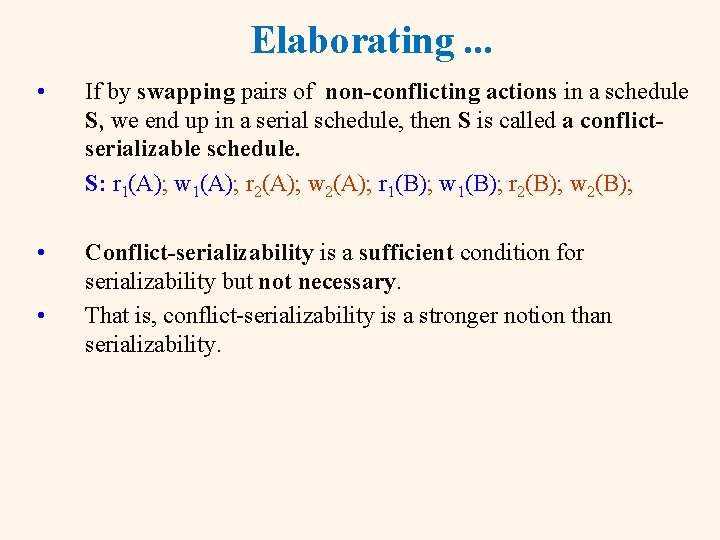 Elaborating ...

• If by swapping pairs of non-conflicting actions in a schedule S, we end up in a serial schedule, then S is called a conflict-serializable schedule.

S: $r_1(A)$; $w_1(A)$; $r_2(A)$; $w_2(A)$; $r_1(B)$; $w_1(B)$; $r_2(B)$; $w_2(B)$;

• Conflict-serializability is a sufficient condition for serializability but not necessary.

• That is, conflict-serializability is a stronger notion than serializability.